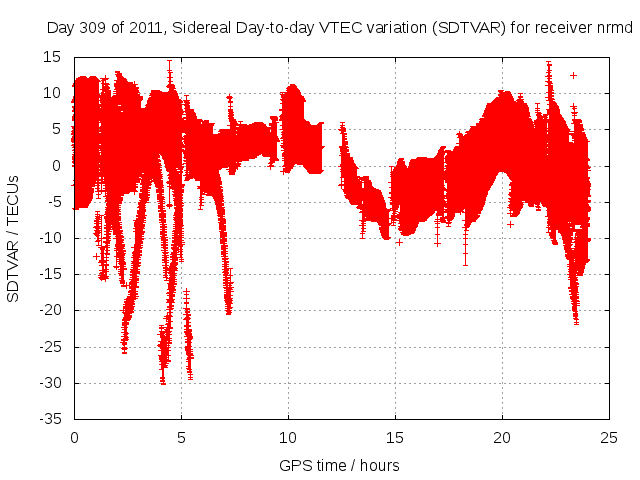 Day 309 of 2011, Sidereal Day-to-day VTEC variation (SDTVAR) for receiver nrmd

SDTVAR / TECUs

15
10
5
0
-5
-10
-15
-20
-25
-30
-35

0
5
10
15
20
25

GPS time / hours